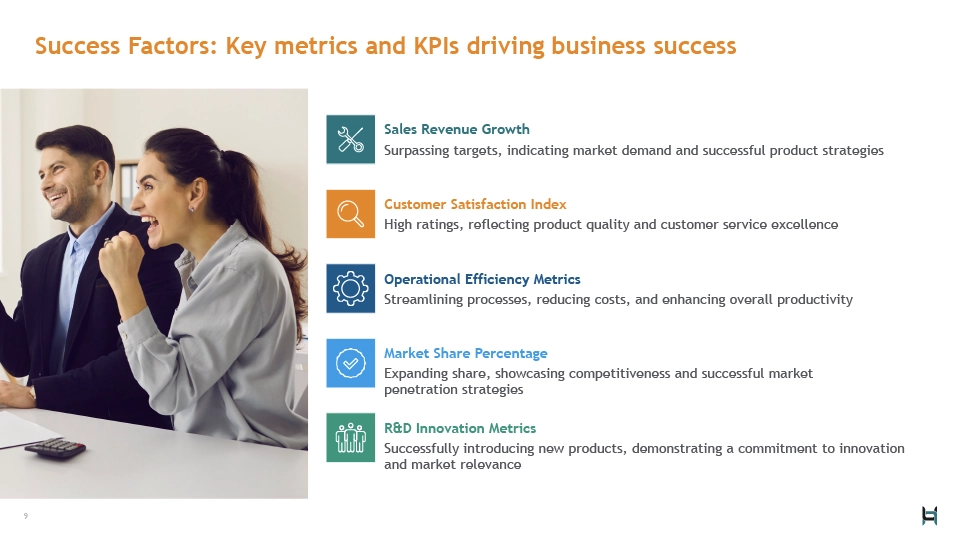 Success Factors: Key metrics and KPIs driving business success

Sales Revenue Growth
Surpassing targets, indicating market demand and successful product strategies

Customer Satisfaction Index
High ratings, reflecting product quality and customer service excellence

Operational Efficiency Metrics
Streamlining processes, reducing costs, and enhancing overall productivity

Market Share Percentage
Expanding share, showcasing competitiveness and successful market penetration strategies

R&D Innovation Metrics
Successfully introducing new products, demonstrating a commitment to innovation and market relevance

9